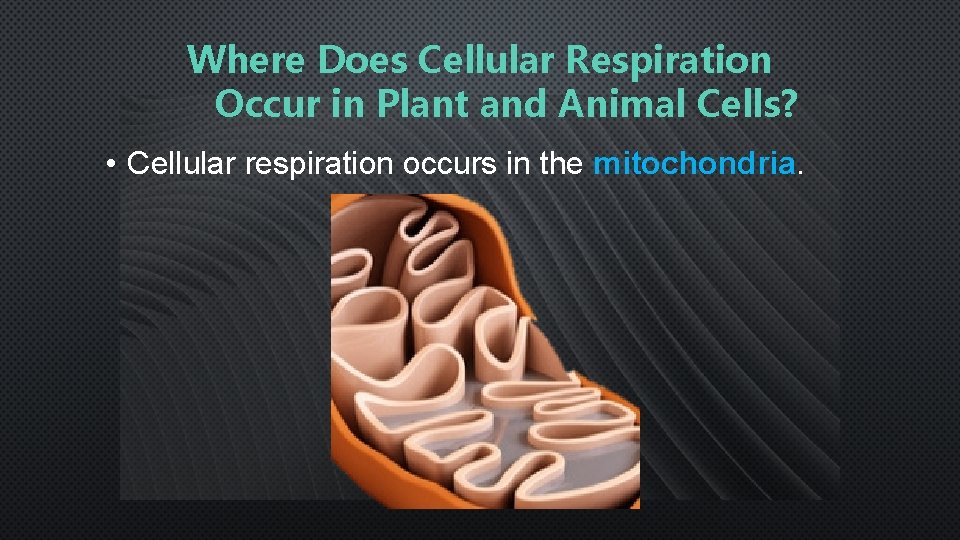 Where Does Cellular Respiration Occur in Plant and Animal Cells?

• Cellular respiration occurs in the mitochondria.